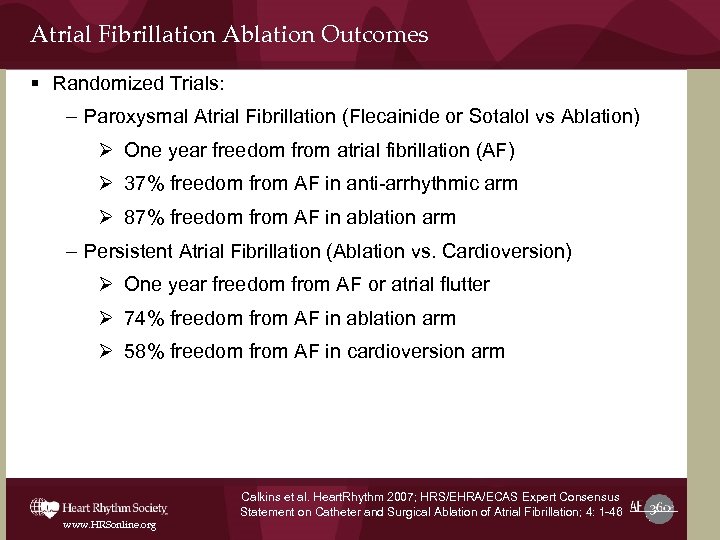 Atrial Fibrillation Ablation Outcomes

▪ Randomized Trials:

– Paroxysmal Atrial Fibrillation (Flecainide or Sotalol vs Ablation)

➢ One year freedom from atrial fibrillation (AF)

➢ 37% freedom from AF in anti-arrhythmic arm

➢ 87% freedom from AF in ablation arm

– Persistent Atrial Fibrillation (Ablation vs. Cardioversion)

➢ One year freedom from AF or atrial flutter

➢ 74% freedom from AF in ablation arm

➢ 58% freedom from AF in cardioversion arm

Heart Rhythm Society
www.HRSonline.org

Calkins et al. HeartRhythm 2007; HRS/EHRA/ECAS Expert Consensus Statement on Catheter and Surgical Ablation of Atrial Fibrillation; 4: 1-46

AF 360